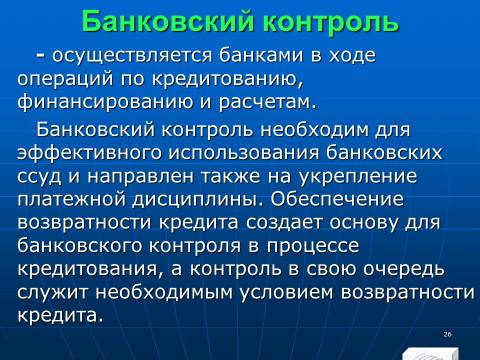 Банковский контроль

- осуществляется банками в ходе операций по кредитованию, финансированию и расчетам.

Банковский контроль необходим для эффективного использования банковских ссуд и направлен также на укрепление платежной дисциплины. Обеспечение возвратности кредита создает основу для банковского контроля в процессе кредитования, а контроль в свою очередь служит необходимым условием возвратности кредита.

26